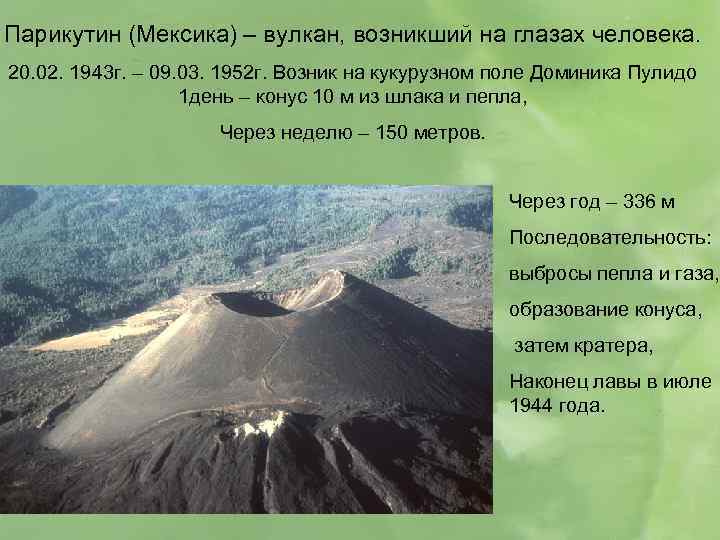 Парикутин (Мексика) – вулкан, возникший на глазах человека.

20.02. 1943г. – 09.03. 1952г. Возник на кукурузном поле Доминика Пулидо
1день – конус 10 м из шлака и пепла,

Через неделю – 150 метров.

Через год – 336 м

Последовательность:

выбросы пепла и газа,

образование конуса,

затем кратера,

Наконец лавы в июле 1944 года.